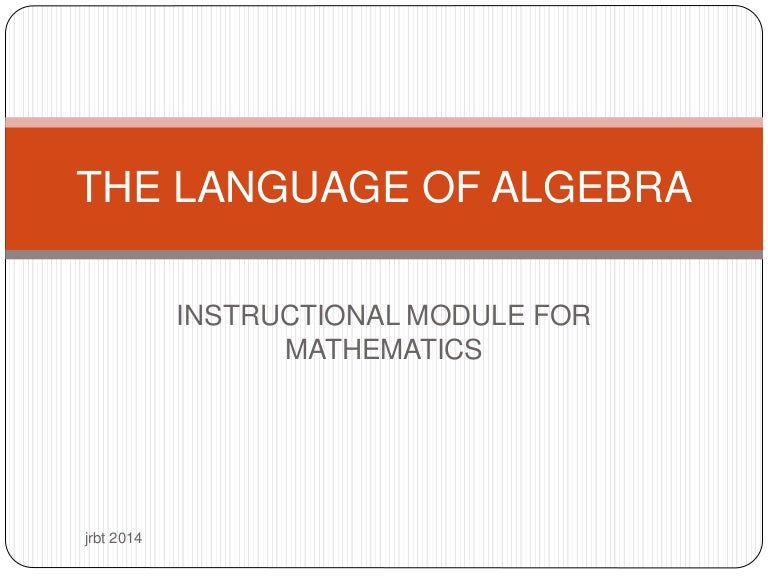 THE LANGUAGE OF ALGEBRA

INSTRUCTIONAL MODULE FOR MATHEMATICS

jrbt 2014